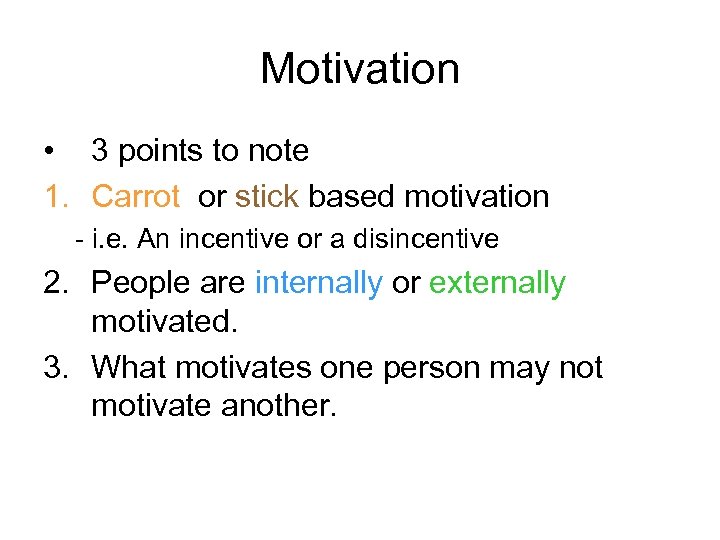 Motivation

• 3 points to note

1. Carrot or stick based motivation
- i.e. An incentive or a disincentive

2. People are internally or externally motivated.

3. What motivates one person may not motivate another.